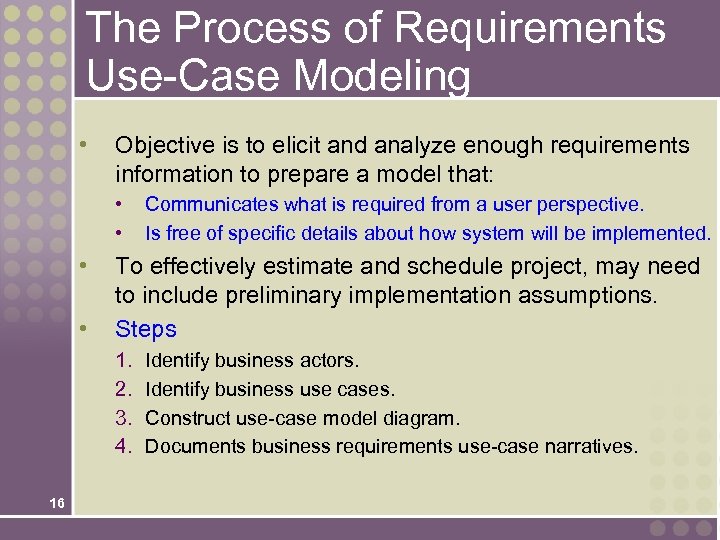 The Process of Requirements Use-Case Modeling

• Objective is to elicit and analyze enough requirements information to prepare a model that:
  • Communicates what is required from a user perspective.
  • Is free of specific details about how system will be implemented.
• To effectively estimate and schedule project, may need to include preliminary implementation assumptions.
• Steps
  1. Identify business actors.
  2. Identify business use cases.
  3. Construct use-case model diagram.
  4. Documents business requirements use-case narratives.

16